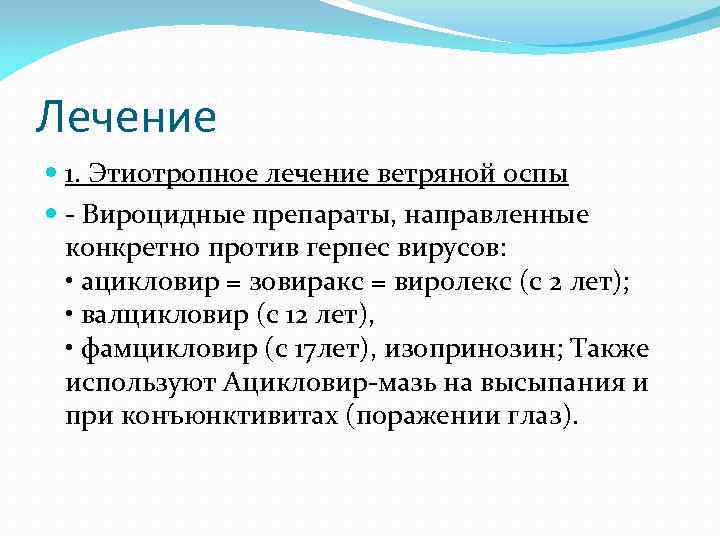 Лечение

1. Этиотропное лечение ветряной оспы

- Вироцидные препараты, направленные конкретно против герпес вирусов:
• ацикловир = зовиракс = виролекс (с 2 лет);
• валцикловир (с 12 лет),
• фамцикловир (с 17лет), изопринозин; Также используют Ацикловир-мазь на высыпания и при конъюнктивитах (поражении глаз).